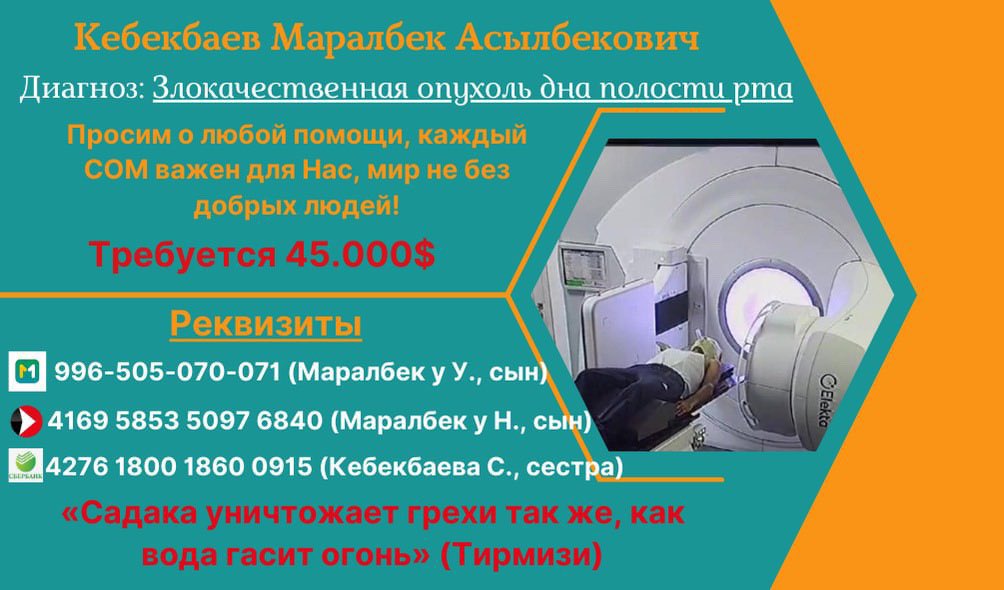 Кебекбаев Маралбек Асылбекович

Диагноз: Злокачественная опухоль дна полости рта

Просим о любой помощи, каждый СОМ важен для Нас, мир не без добрых людей!

Требуется 45.000$

Реквизиты

996-505-070-071 (Маралбек у У., сын)

4169 5853 5097 6840 (Маралбек у Н., сын)

СБЕРБАНК 4276 1800 1860 0915 (Кебекбаева С., сестра)

«Садака уничтожает грехи так же, как вода гасит огонь» (Тирмизи)

Elekta